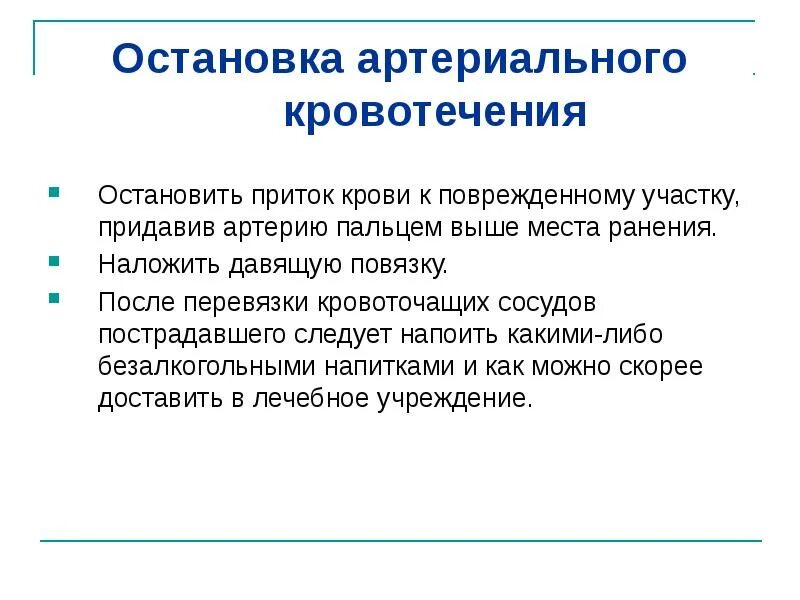 Остановка артериального кровотечения

Остановить приток крови к поврежденному участку, придавив артерию пальцем выше места ранения.

Наложить давящую повязку.

После перевязки кровоточащих сосудов пострадавшего следует напоить какими-либо безалкогольными напитками и как можно скорее доставить в лечебное учреждение.